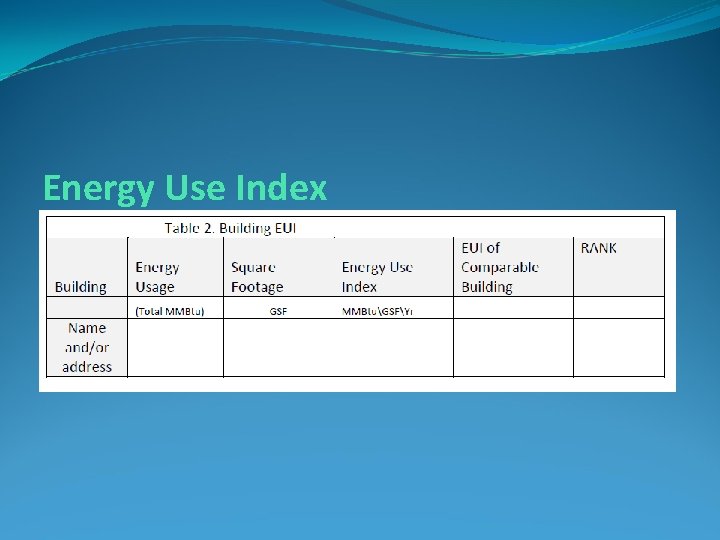 Energy Use Index

Table 2. Building EUI

| Building | Energy Usage | Square Footage | Energy Use Index | EUI of Comparable Building | RANK |
|---|---|---|---|---|---|
| | (Total MMBtu) | GSF | MMBtu\GSF\Yr | | |
| Name and/or address | | | | | |